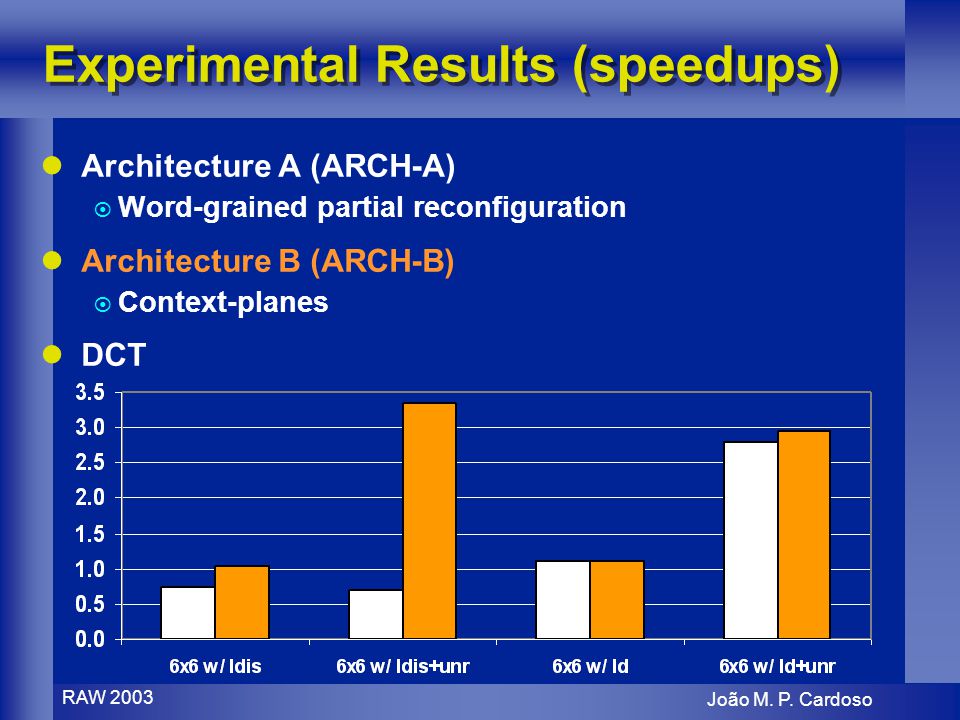 Experimental Results (speedups)

Architecture A (ARCH-A)

Word-grained partial reconfiguration

Architecture B (ARCH-B)

Context-planes

DCT

3.5
3.0
2.5
2.0
1.5
1.0
0.5
0.0

6x6 w/ ldis
6x6 w/ ldis+unr
6x6 w/ ld
6x6 w/ ld+unr

RAW 2003

João M. P. Cardoso